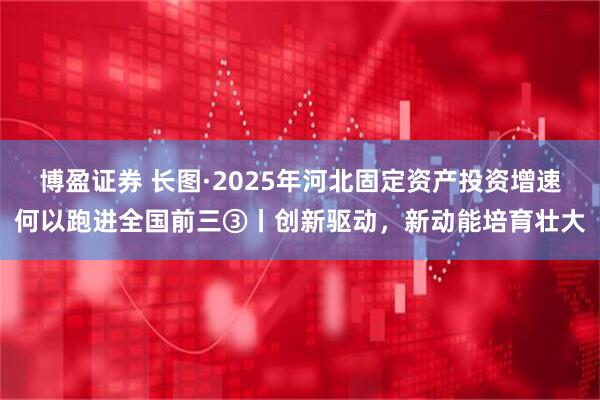 博盈证券 长图·2025年河北固定资产投资增速何以跑进全国前三③丨创新驱动，新动能培育壮大